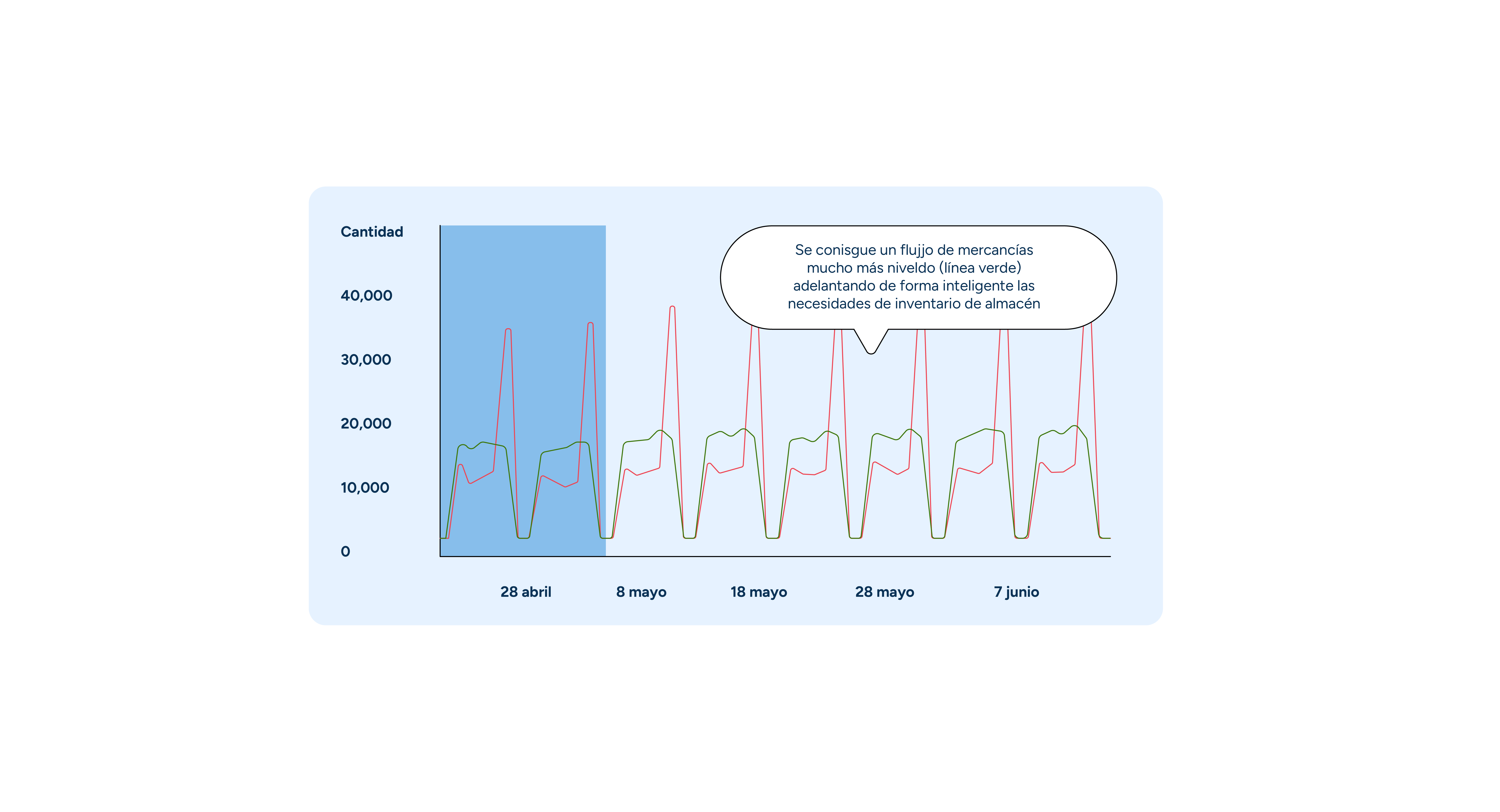 Cantidad

40,000

30,000

20,000

10,000

0

Se conisgue un flujjo de mercancías mucho más niveldo (línea verde) adelantando de forma inteligente las necesidades de inventario de almacén

28 abril

8 mayo

18 mayo

28 mayo

7 junio